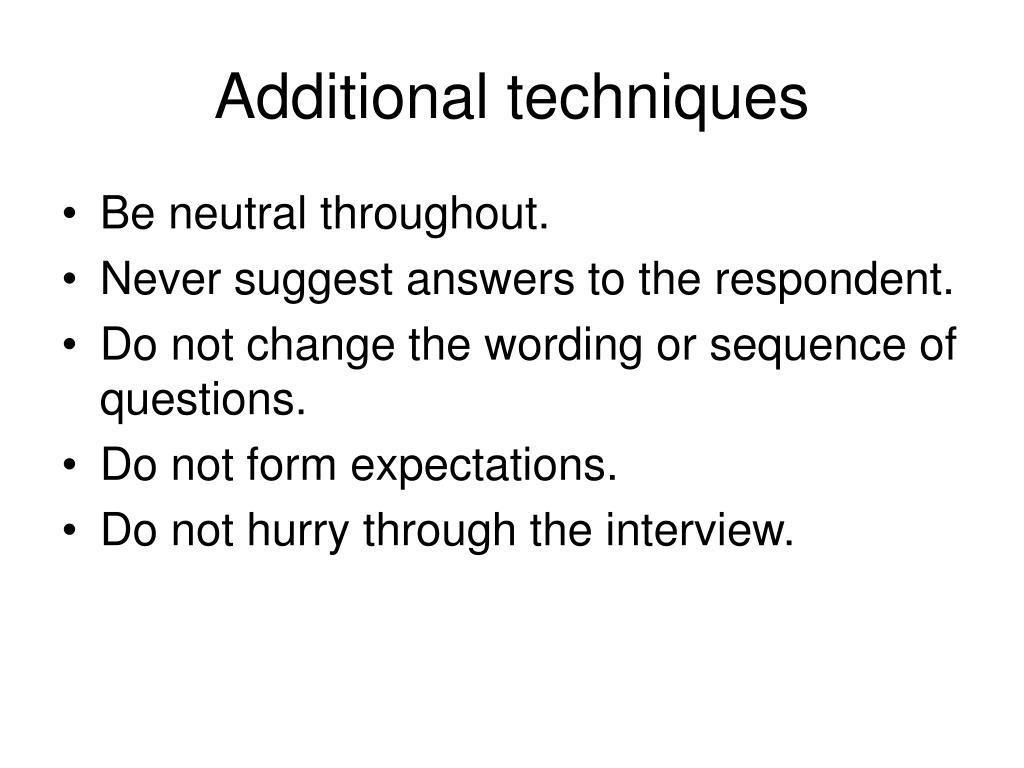 Additional techniques

• Be neutral throughout.
• Never suggest answers to the respondent.
• Do not change the wording or sequence of questions.
• Do not form expectations.
• Do not hurry through the interview.